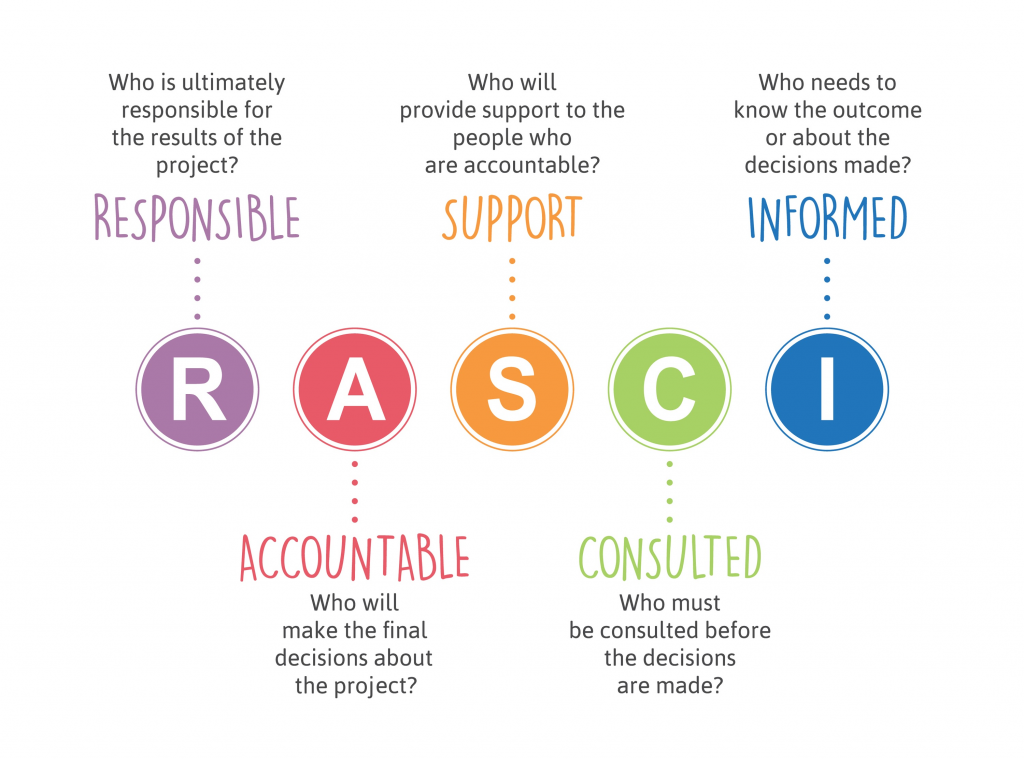 Who is ultimately responsible for the results of the project?

RESPONSIBLE

Who will provide support to the people who are accountable?

SUPPORT

Who needs to know the outcome or about the decisions made?

INFORMED

R

A

S

C

I

ACCOUNTABLE

Who will make the final decisions about the project?

CONSULTED

Who must be consulted before the decisions are made?